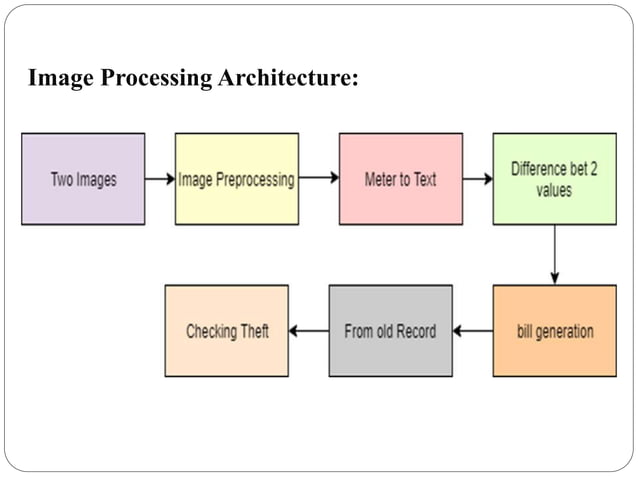 Image Processing Architecture:

Two Images

Image Preprocessing

Meter to Text

Difference bet 2 values

bill generation

From old Record

Checking Theft